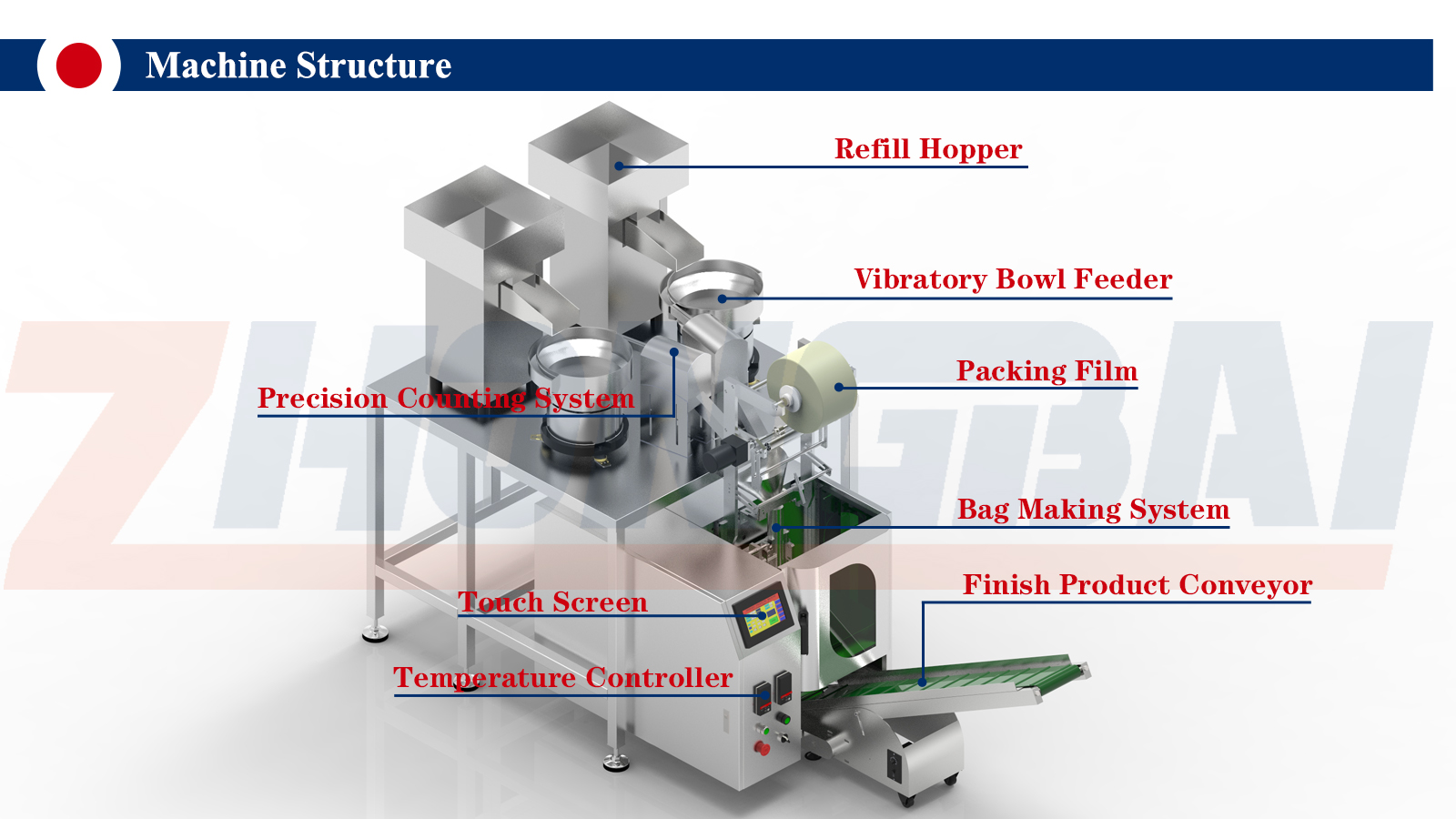 Machine Structure

Refill Hopper

Vibratory Bowl Feeder

Packing Film

Precision Counting System

Bag Making System

Finish Product Conveyor

Touch Screen

Temperature Controller

ZHONGBAI